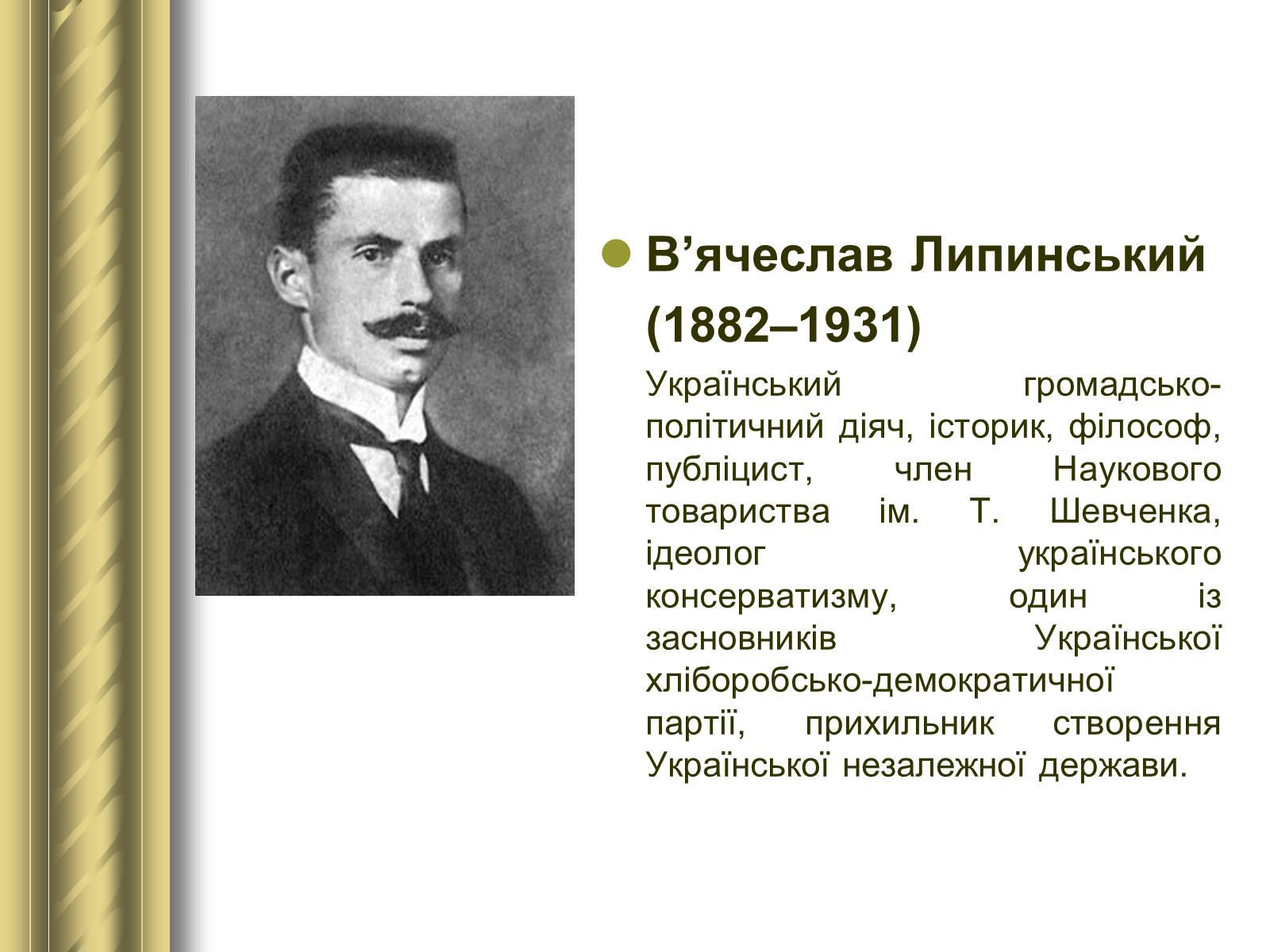 В’ячеслав Липинський (1882–1931)

Український громадсько-політичний діяч, історик, філософ, публіцист, член Наукового товариства ім. Т. Шевченка, ідеолог українського консерватизму, один із засновників Української хліборобсько-демократичної партії, прихильник створення Української незалежної держави.